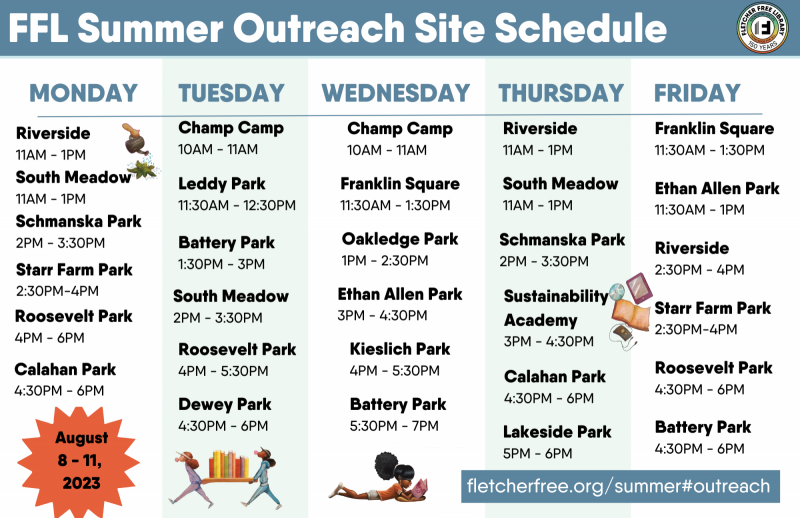 FFL Summer Outreach Site Schedule

FLETCHER FREE LIBRARY
150 YEARS

MONDAY

Riverside
11AM - 1PM

South Meadow
11AM - 1PM

Schmanska Park
2PM - 3:30PM

Starr Farm Park
2:30PM-4PM

Roosevelt Park
4PM - 6PM

Calahan Park
4:30PM - 6PM

August 8 - 11, 2023

TUESDAY

Champ Camp
10AM - 11AM

Leddy Park
11:30AM - 12:30PM

Battery Park
1:30PM - 3PM

South Meadow
2PM - 3:30PM

Roosevelt Park
4PM - 5:30PM

Dewey Park
4:30PM - 6PM

WEDNESDAY

Champ Camp
10AM - 11AM

Franklin Square
11:30AM - 1:30PM

Oakledge Park
1PM - 2:30PM

Ethan Allen Park
3PM - 4:30PM

Kieslich Park
4PM - 5:30PM

Battery Park
5:30PM - 7PM

THURSDAY

Riverside
11AM - 1PM

South Meadow
11AM - 1PM

Schmanska Park
2PM - 3:30PM

Sustainability Academy
3PM - 4:30PM

Calahan Park
4:30PM - 6PM

Lakeside Park
5PM - 6PM

FRIDAY

Franklin Square
11:30AM - 1:30PM

Ethan Allen Park
11:30AM - 1PM

Riverside
2:30PM - 4PM

Starr Farm Park
2:30PM-4PM

Roosevelt Park
4:30PM - 6PM

Battery Park
4:30PM - 6PM

fletcherfree.org/summer#outreach